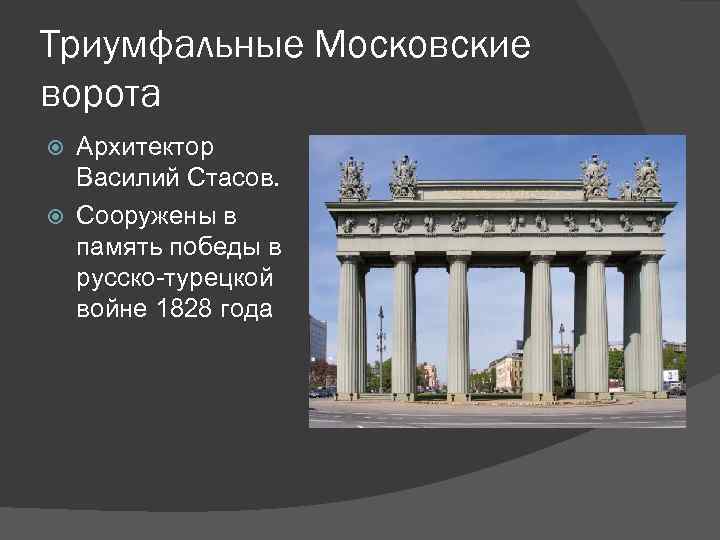 Триумфальные Московские ворота

Архитектор Василий Стасов.

Сооружены в память победы в русско-турецкой войне 1828 года